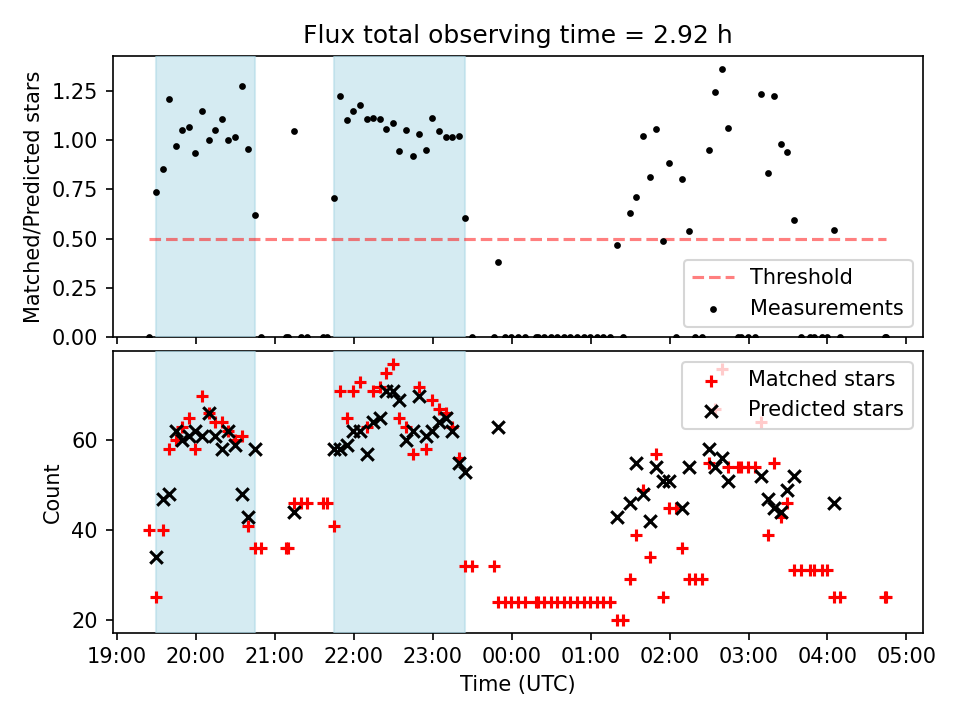 Flux total observing time = 2.92 h

Matched/Predicted stars

1.25
1.00
0.75
0.50
0.25
0.00

Threshold
Measurements

Count

60
40
20

Matched stars
Predicted stars

19:00 20:00 21:00 22:00 23:00 00:00 01:00 02:00 03:00 04:00 05:00

Time (UTC)